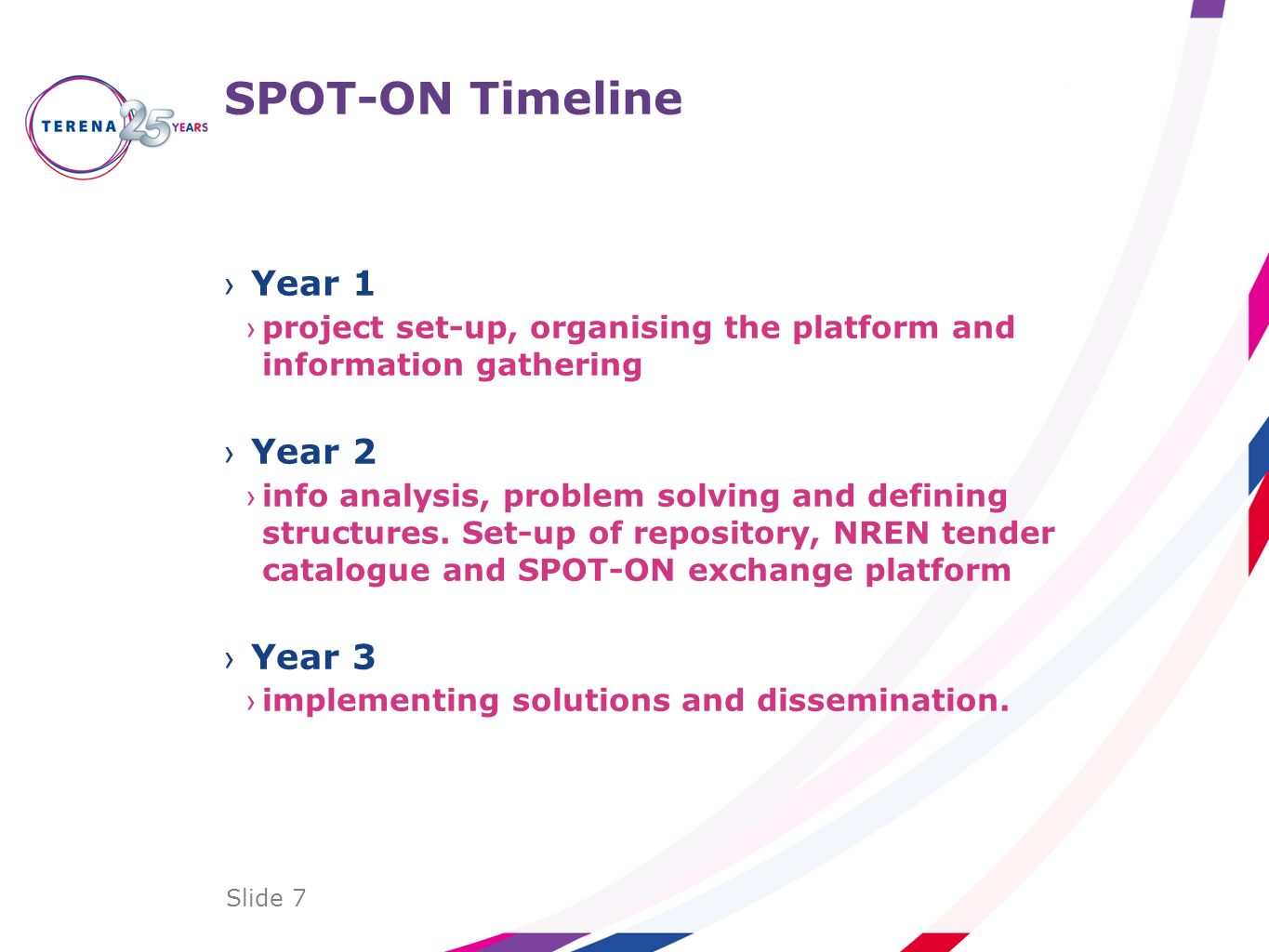 TERENA 25 YEARS

SPOT-ON Timeline

› Year 1

› project set-up, organising the platform and information gathering

› Year 2

› info analysis, problem solving and defining structures. Set-up of repository, NREN tender catalogue and SPOT-ON exchange platform

› Year 3

› implementing solutions and dissemination.

Slide 7